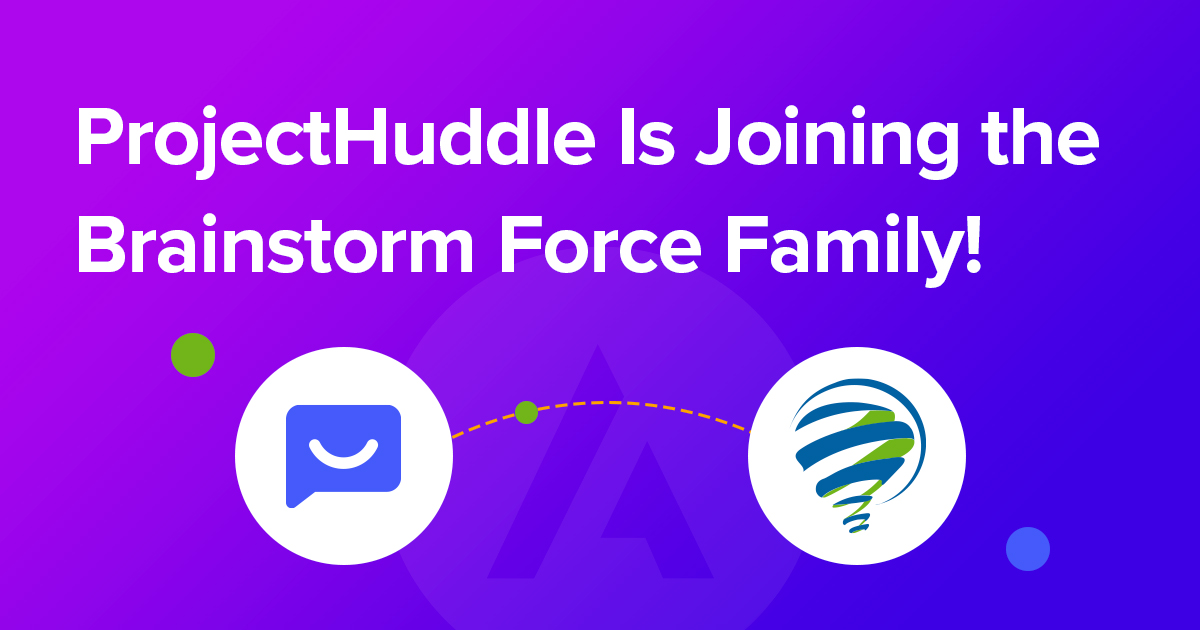 ProjectHuddle Is Joining the Brainstorm Force Family!